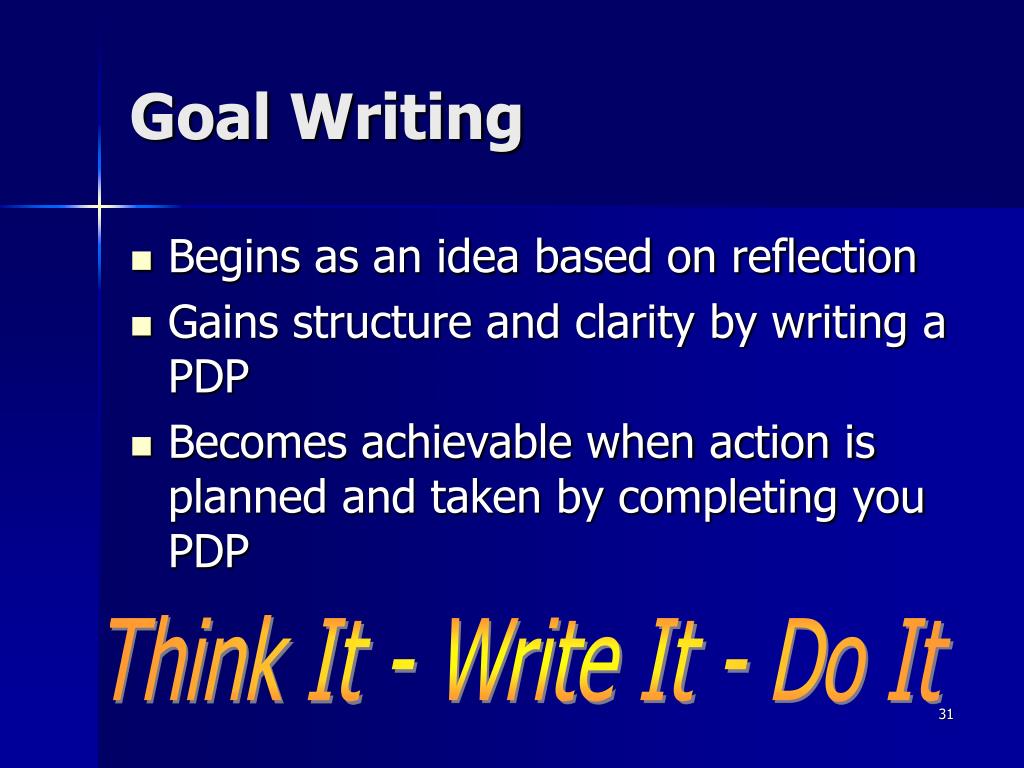 Goal Writing

- Begins as an idea based on reflection
- Gains structure and clarity by writing a PDP
- Becomes achievable when action is planned and taken by completing you PDP

Think It - Write It - Do It

31